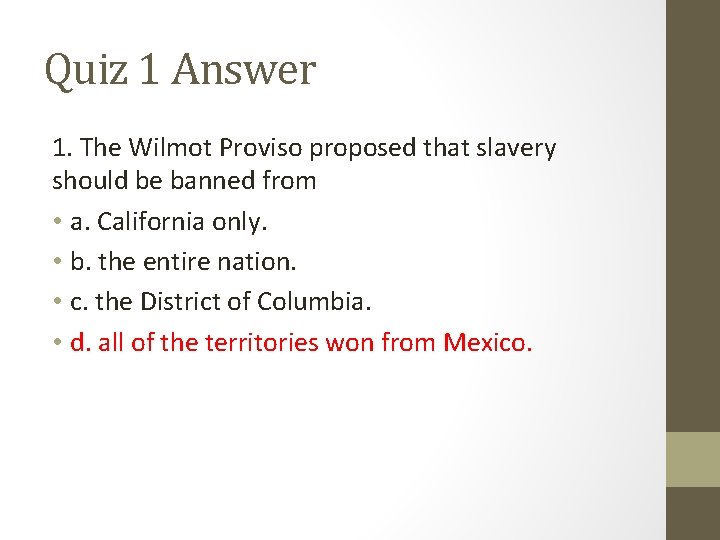 Quiz 1 Answer

1. The Wilmot Proviso proposed that slavery should be banned from

• a. California only.
• b. the entire nation.
• c. the District of Columbia.
• d. all of the territories won from Mexico.